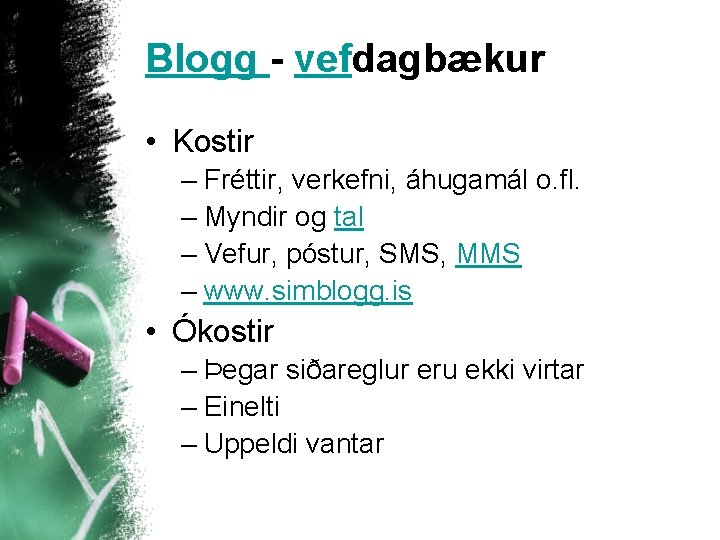 Blogg - vefdagbækur

• Kostir
– Fréttir, verkefni, áhugamál o.fl.
– Myndir og tal
– Vefur, póstur, SMS, MMS
– www.simblogg.is

• Ókostir
– Þegar siðareglur eru ekki virtar
– Einelti
– Uppeldi vantar